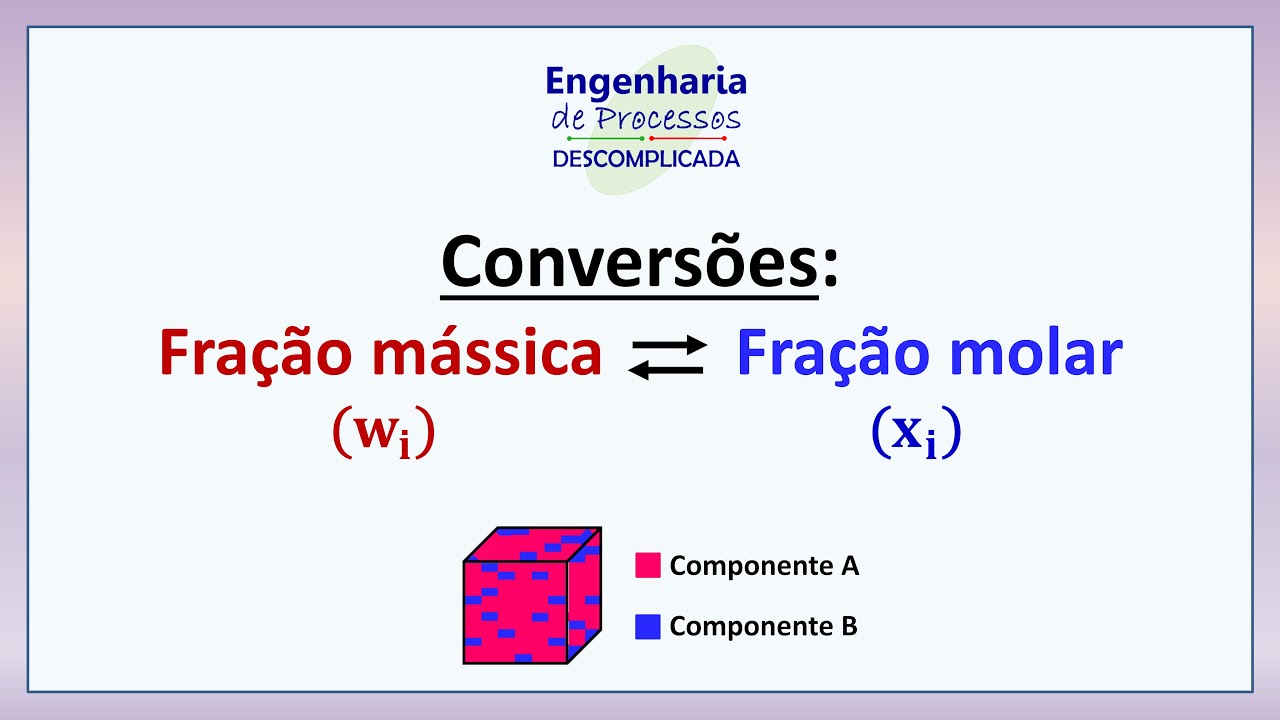 Engenharia
de Processos
DESCOMPLICADA

Conversões:

Fração mássica $\rightleftarrows$ Fração molar
$(w_i)$ $(x_i)$

Componente A

Componente B